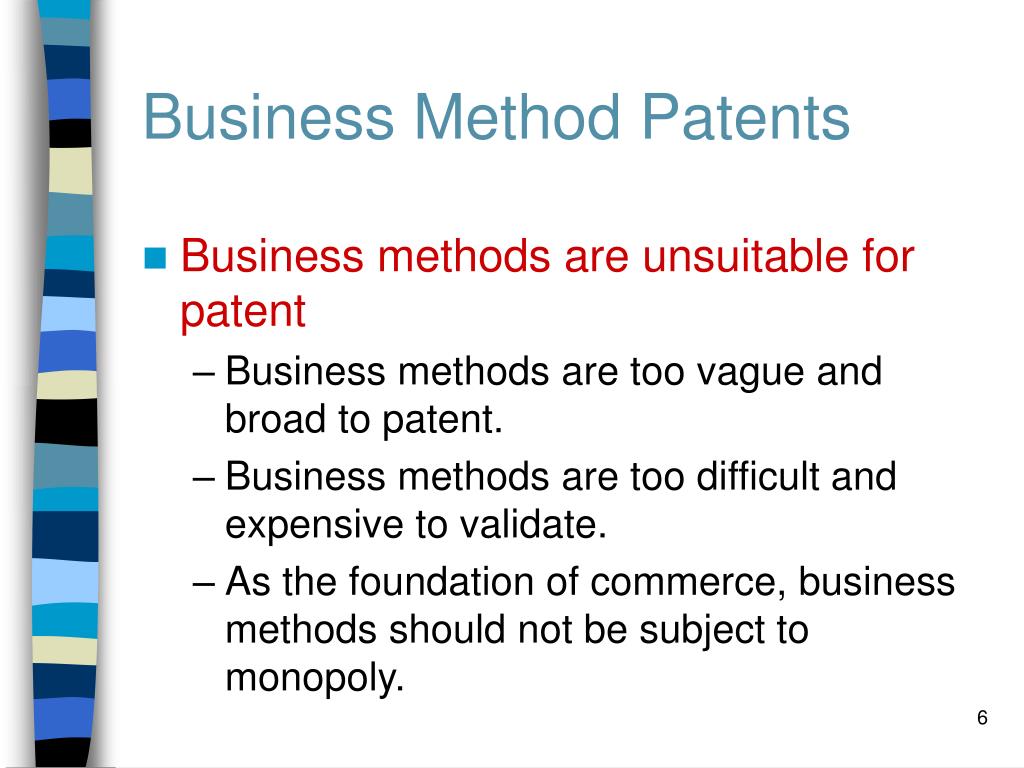 Business Method Patents

Business methods are unsuitable for patent

– Business methods are too vague and broad to patent.

– Business methods are too difficult and expensive to validate.

– As the foundation of commerce, business methods should not be subject to monopoly.

6